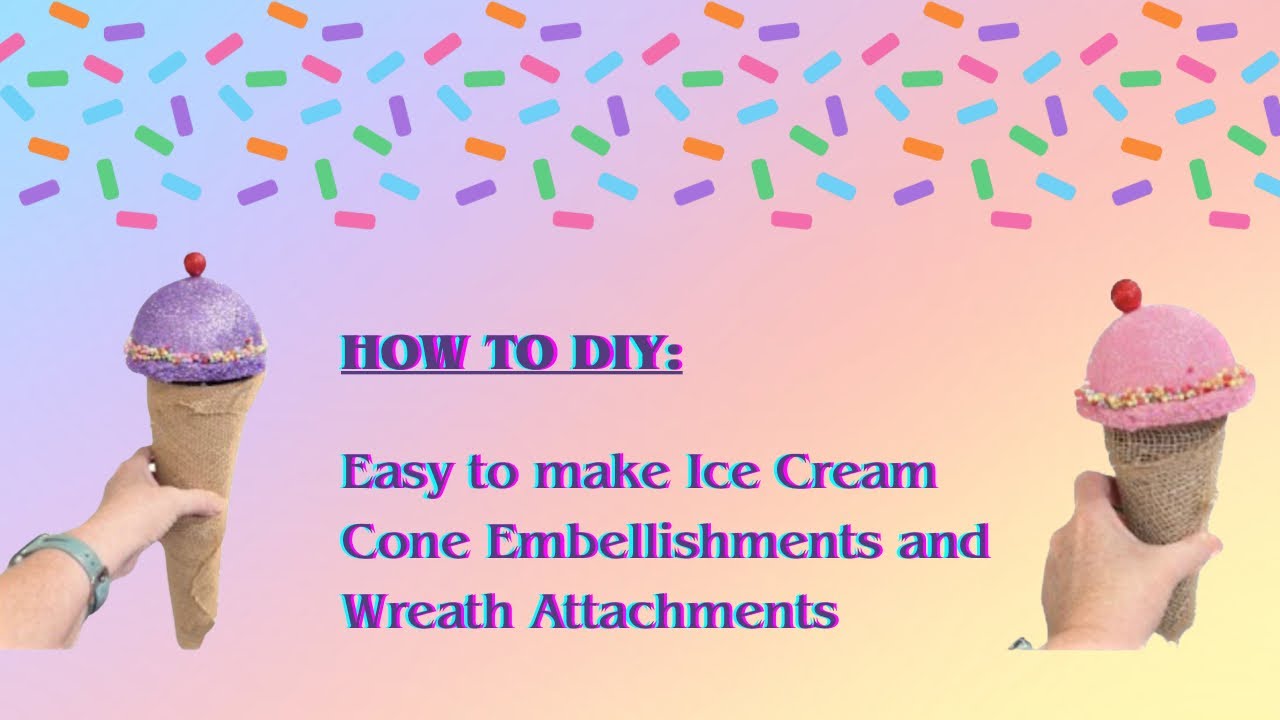 HOW TO DIY:

Easy to make Ice Cream Cone Embellishments and Wreath Attachments